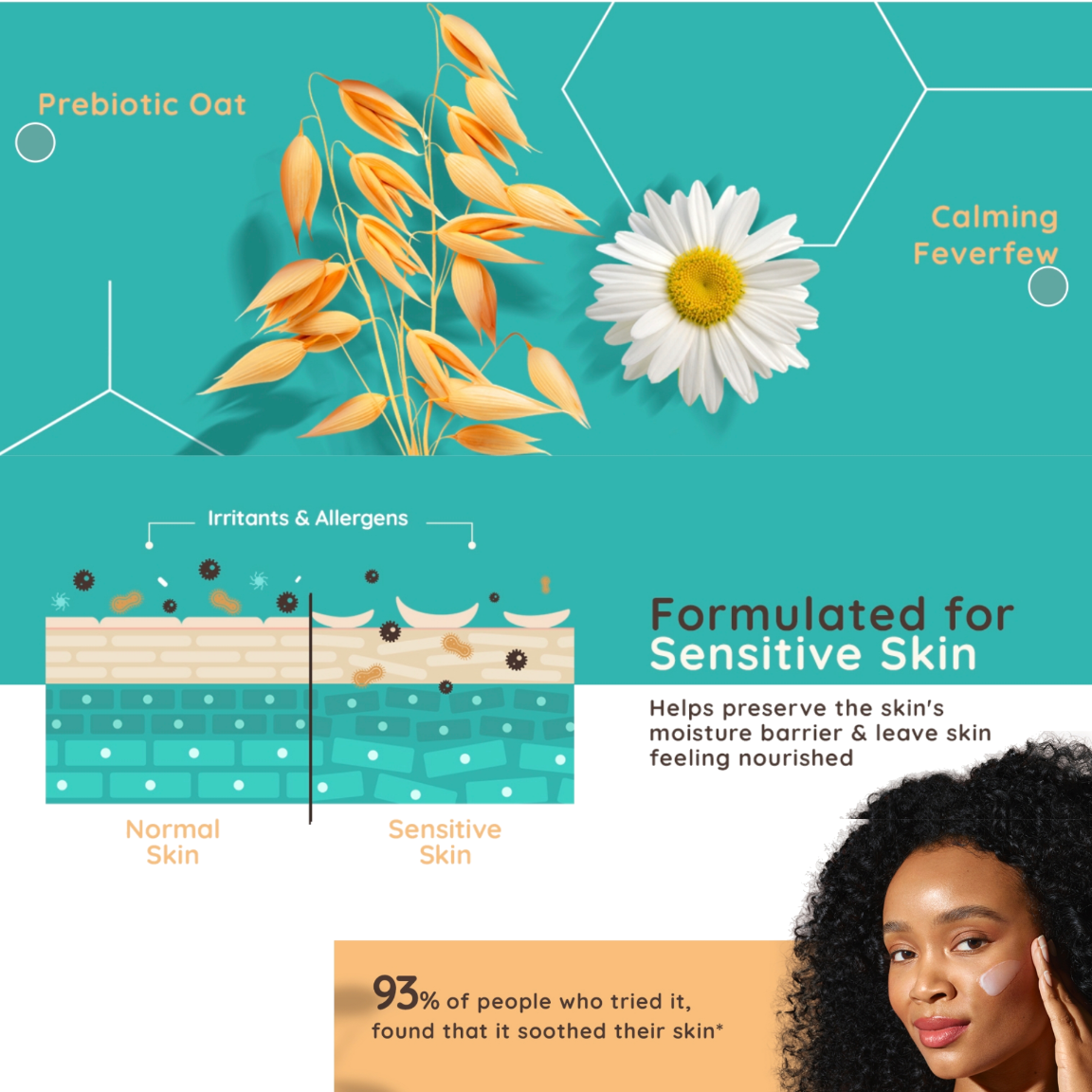 Prebiotic Oat

Calming Feverfew

Irritants & Allergens

Normal Skin

Sensitive Skin

Formulated for Sensitive Skin

Helps preserve the skin's moisture barrier & leave skin feeling nourished

93% of people who tried it, found that it soothed their skin*